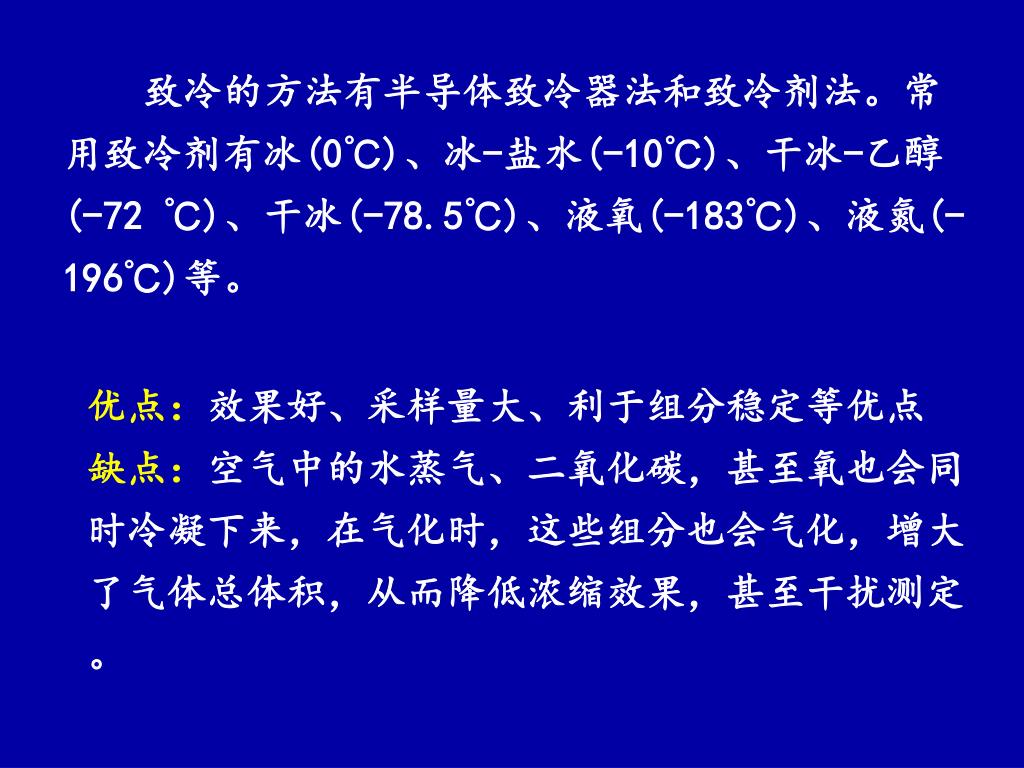 致冷的方法有半导体致冷器法和致冷剂法。常用致冷剂有冰(0℃)、冰-盐水(-10℃)、干冰-乙醇(-72 ℃)、干冰(-78.5℃)、液氧(-183℃)、液氮(-196℃)等。

优点：效果好、采样量大、利于组分稳定等优点
缺点：空气中的水蒸气、二氧化碳，甚至氧也会同时冷凝下来，在气化时，这些组分也会气化，增大了气体总体积，从而降低浓缩效果，甚至干扰测定。